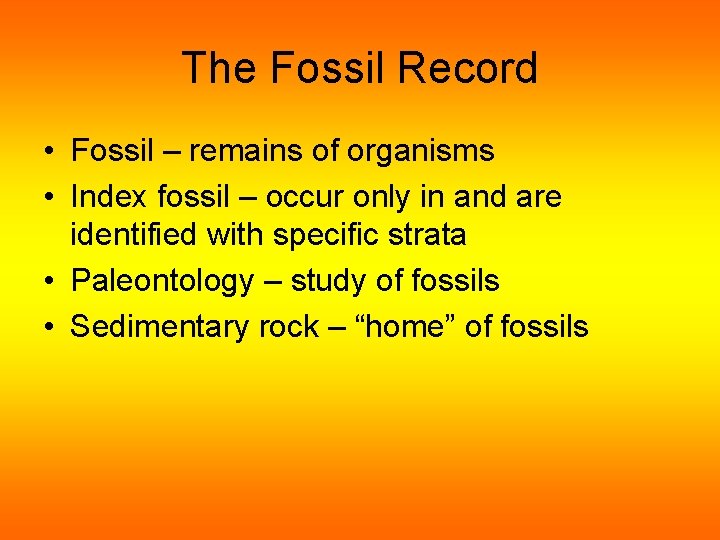 The Fossil Record

• Fossil – remains of organisms
• Index fossil – occur only in and are identified with specific strata
• Paleontology – study of fossils
• Sedimentary rock – “home” of fossils